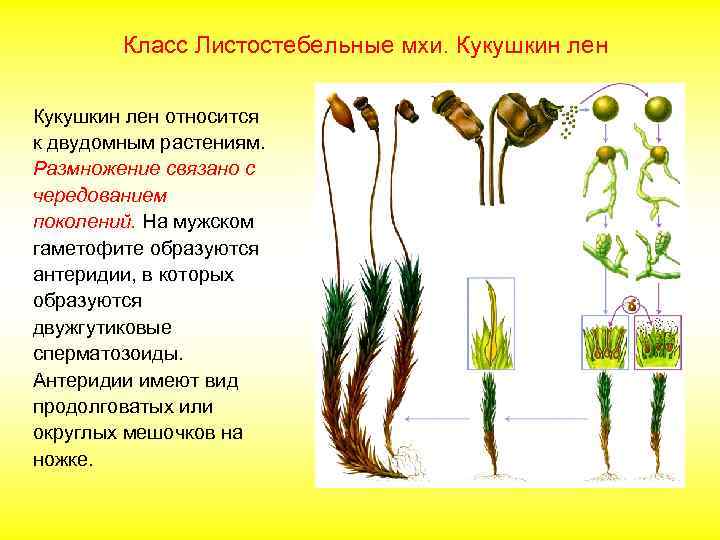 Класс Листостебельные мхи. Кукушкин лен

Кукушкин лен относится к двудомным растениям. Размножение связано с чередованием поколений. На мужском гаметофите образуются антеридии, в которых образуются двужгутиковые сперматозоиды. Антеридии имеют вид продолговатых или округлых мешочков на ножке.